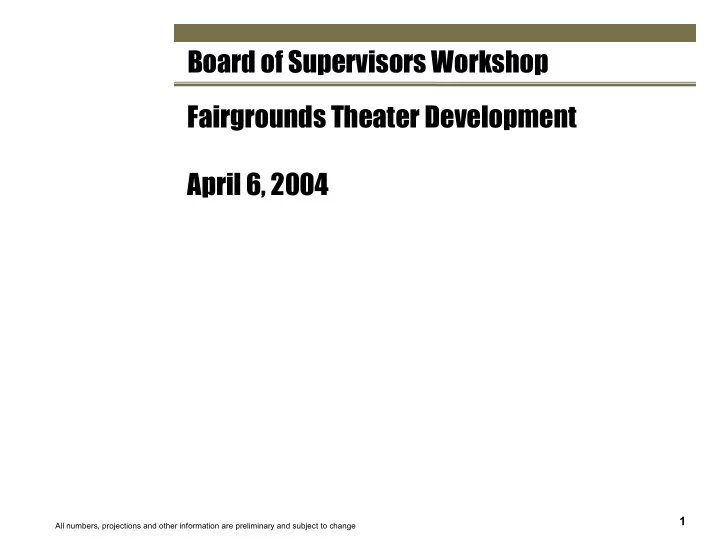 Board of Supervisors Workshop

Fairgrounds Theater Development

April 6, 2004

All numbers, projections and other information are preliminary and subject to change

1